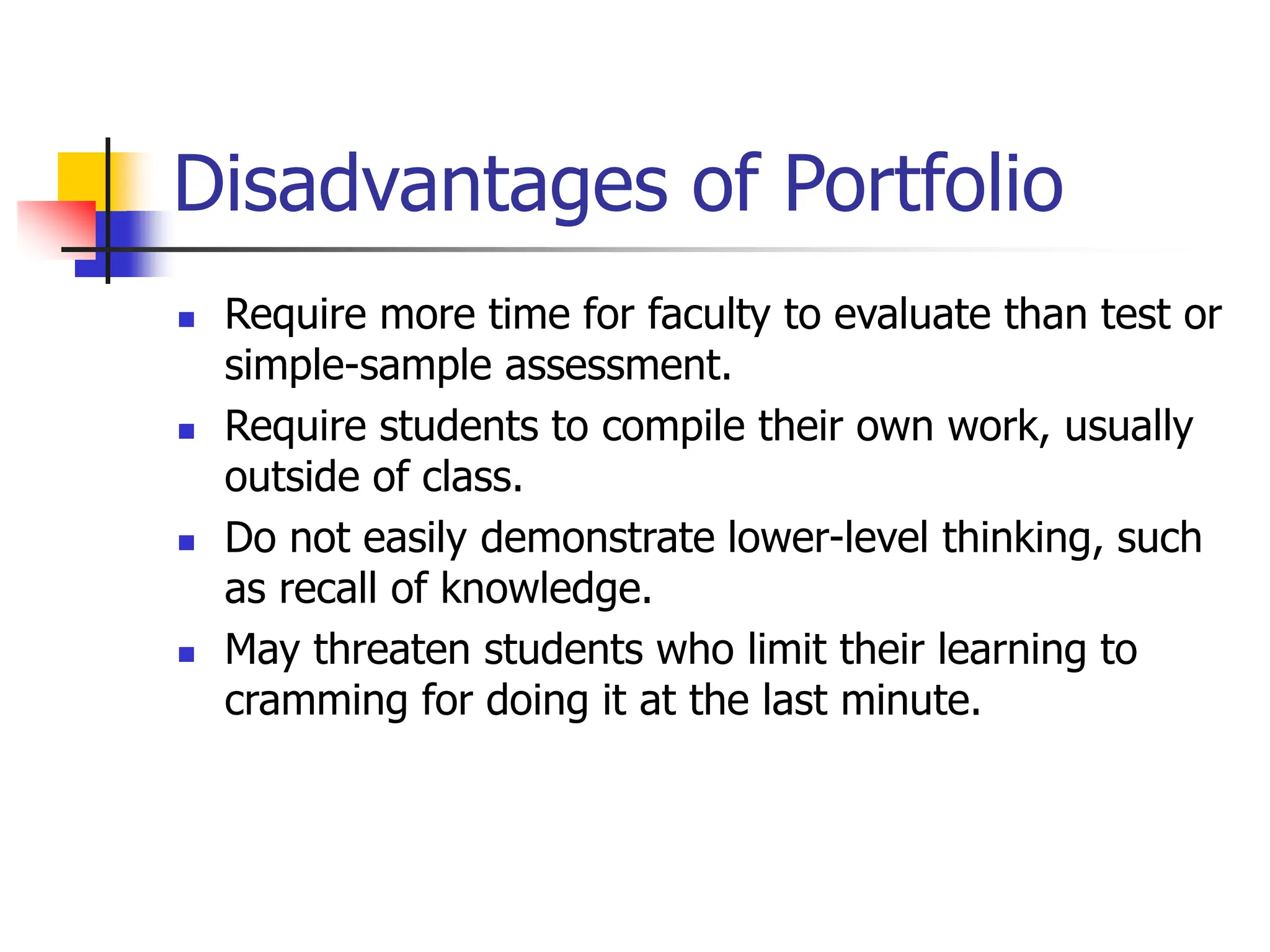 Disadvantages of Portfolio

- Require more time for faculty to evaluate than test or simple-sample assessment.
- Require students to compile their own work, usually outside of class.
- Do not easily demonstrate lower-level thinking, such as recall of knowledge.
- May threaten students who limit their learning to cramming for doing it at the last minute.